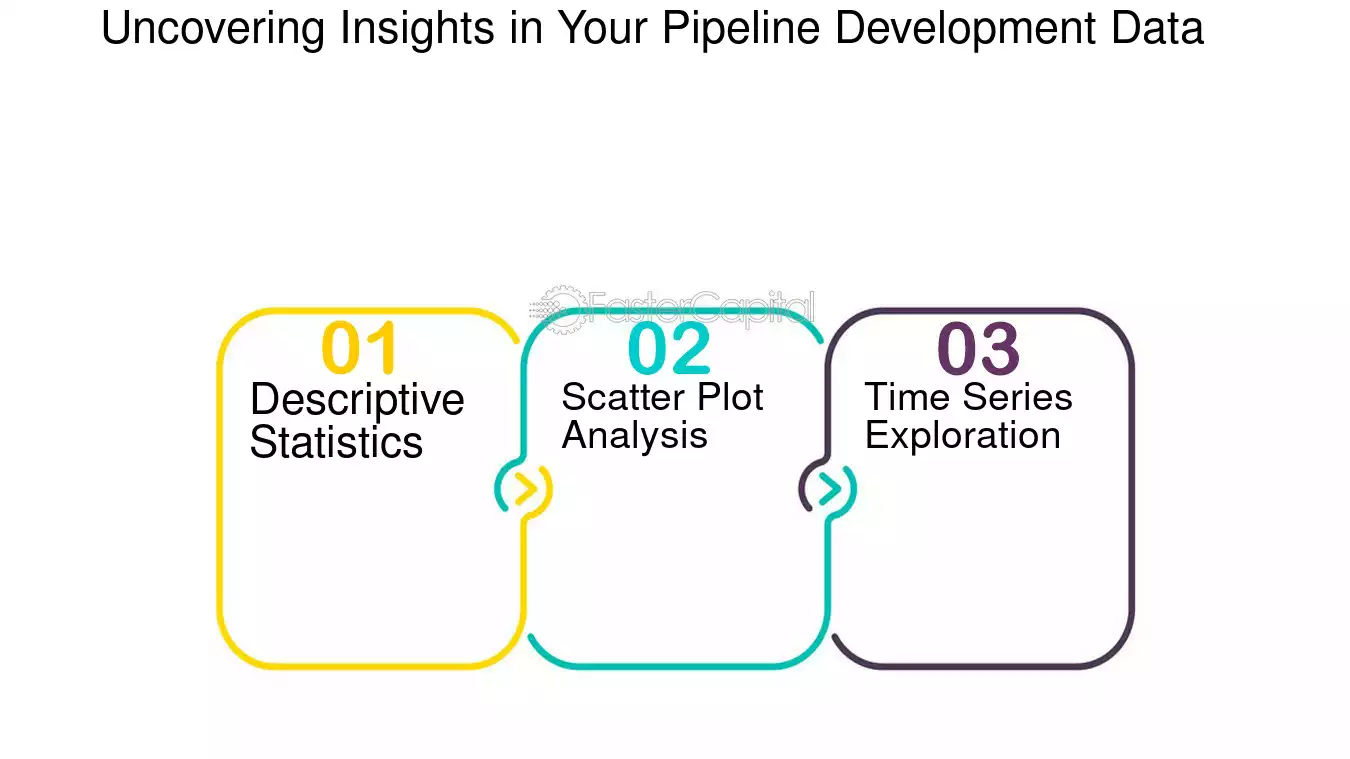 Uncovering Insights in Your Pipeline Development Data

FasterCapital

01
Descriptive Statistics

02
Scatter Plot Analysis

03
Time Series Exploration